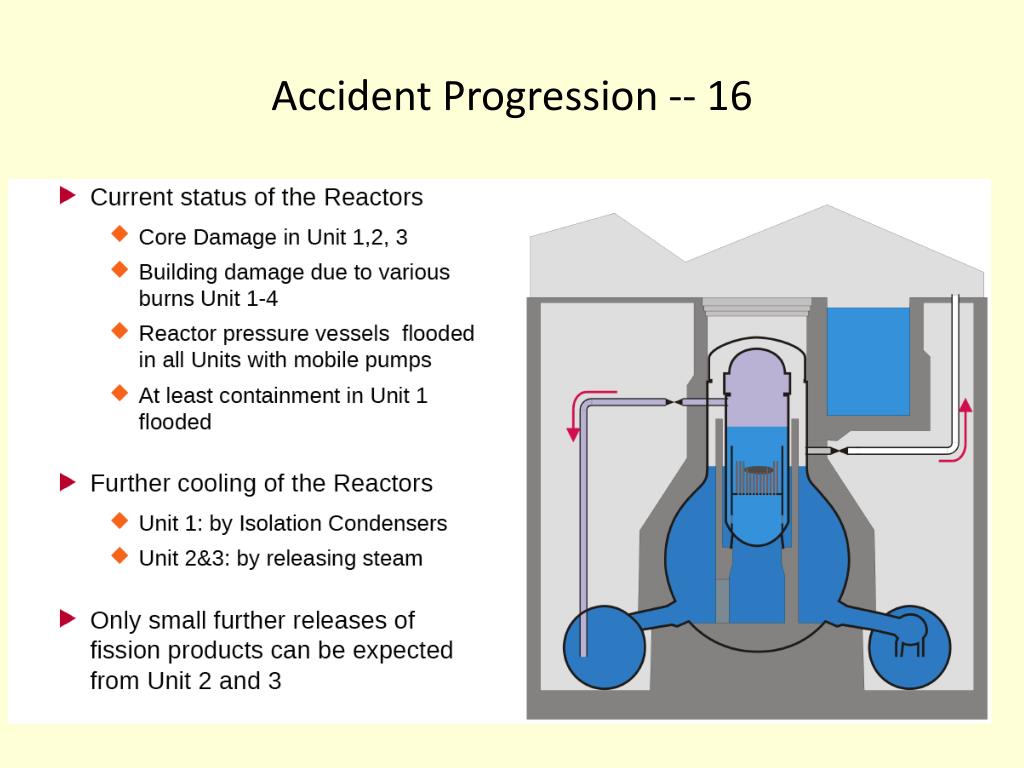 Accident Progression -- 16

Current status of the Reactors

Core Damage in Unit 1,2, 3

Building damage due to various burns Unit 1-4

Reactor pressure vessels flooded in all Units with mobile pumps

At least containment in Unit 1 flooded

Further cooling of the Reactors

Unit 1: by Isolation Condensers

Unit 2&3: by releasing steam

Only small further releases of fission products can be expected from Unit 2 and 3